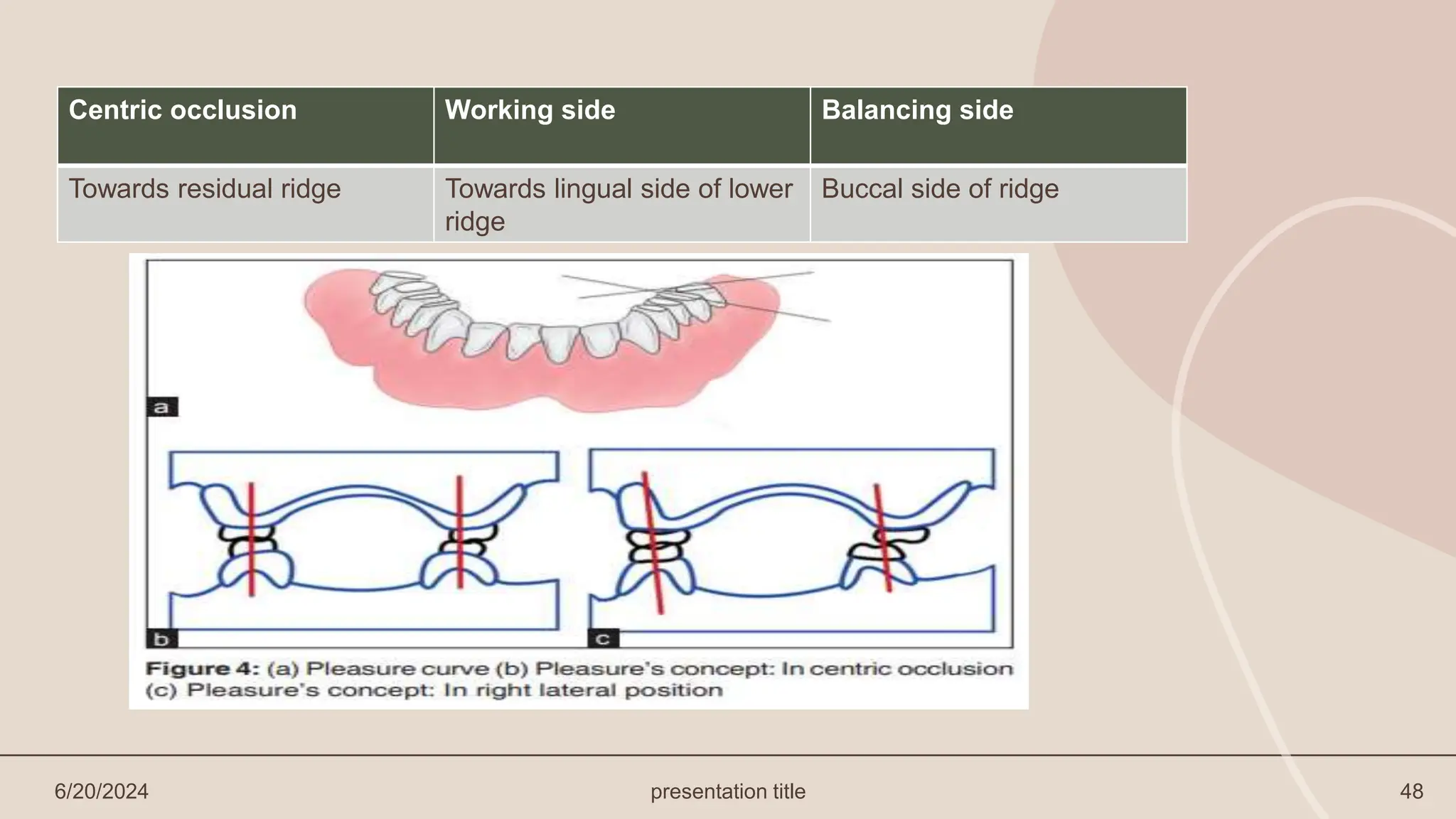 | Centric occlusion | Working side | Balancing side |
|---|---|---|
| Towards residual ridge | Towards lingual side of lower ridge | Buccal side of ridge |

a

b

c

Figure 4: (a) Pleasure curve (b) Pleasure's concept: In centric occlusion (c) Pleasure's concept: In right lateral position

6/20/2024

presentation title

48